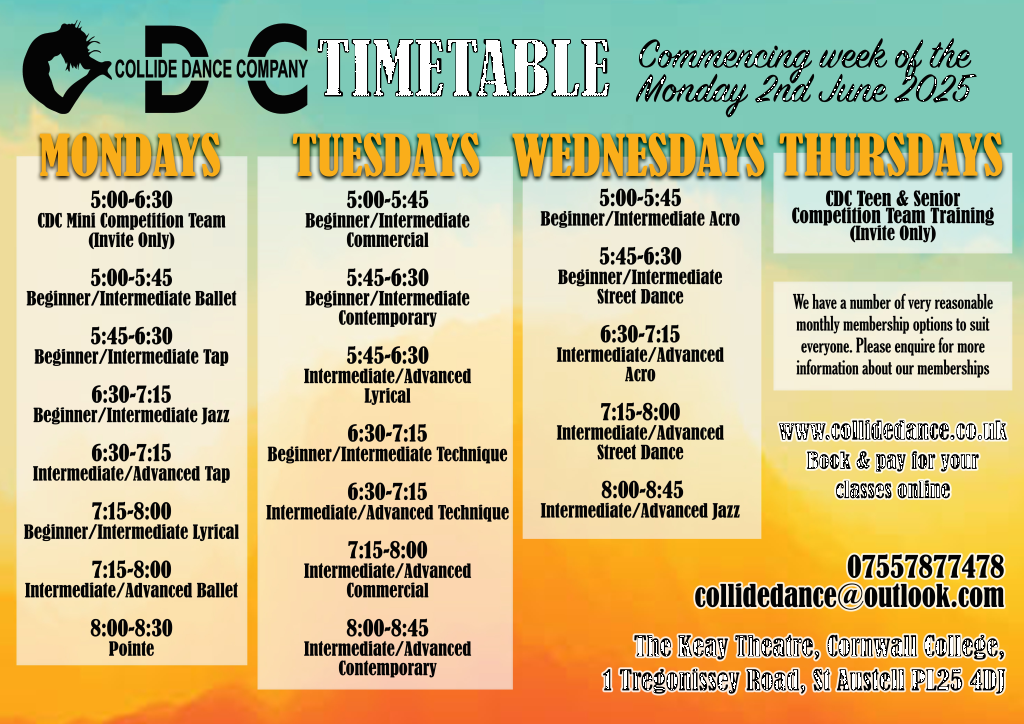 CDC COLLIDE DANCE COMPANY

TIMETABLE

Commencing week of the Monday 2nd June 2025

MONDAYS

5:00-6:30
CDC Mini Competition Team (Invite Only)

5:00-5:45
Beginner/Intermediate Ballet

5:45-6:30
Beginner/Intermediate Tap

6:30-7:15
Beginner/Intermediate Jazz

6:30-7:15
Intermediate/Advanced Tap

7:15-8:00
Beginner/Intermediate Lyrical

7:15-8:00
Intermediate/Advanced Ballet

8:00-8:30
Pointe

TUESDAYS

5:00-5:45
Beginner/Intermediate Commercial

5:45-6:30
Beginner/Intermediate Contemporary

5:45-6:30
Intermediate/Advanced Lyrical

6:30-7:15
Beginner/Intermediate Technique

6:30-7:15
Intermediate/Advanced Technique

7:15-8:00
Intermediate/Advanced Commercial

8:00-8:45
Intermediate/Advanced Contemporary

WEDNESDAYS

5:00-5:45
Beginner/Intermediate Acro

5:45-6:30
Beginner/Intermediate Street Dance

6:30-7:15
Intermediate/Advanced Acro

7:15-8:00
Intermediate/Advanced Street Dance

8:00-8:45
Intermediate/Advanced Jazz

THURSDAYS

CDC Teen & Senior Competition Team Training (Invite Only)

We have a number of very reasonable monthly membership options to suit everyone. Please enquire for more information about our memberships

www.collidedance.co.uk
Book & pay for your classes online

07557877478
collidedance@outlook.com

The Keay Theatre, Cornwall College,
1 Tregonissey Road, St Austell PL25 4DJ